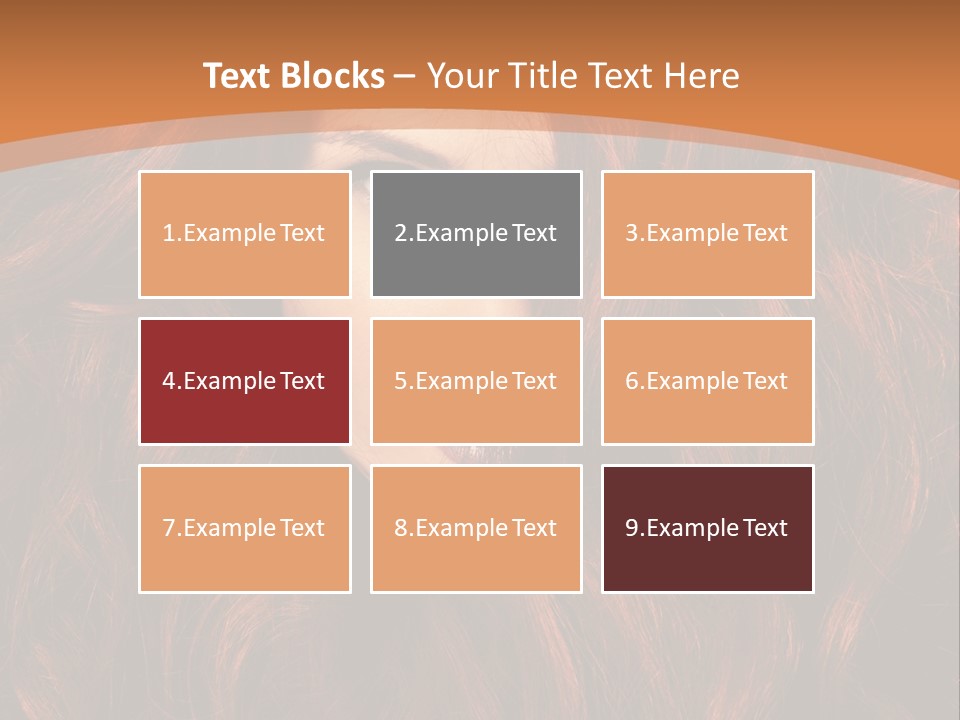 Text Blocks – Your Title Text Here

1.Example Text

2.Example Text

3.Example Text

4.Example Text

5.Example Text

6.Example Text

7.Example Text

8.Example Text

9.Example Text